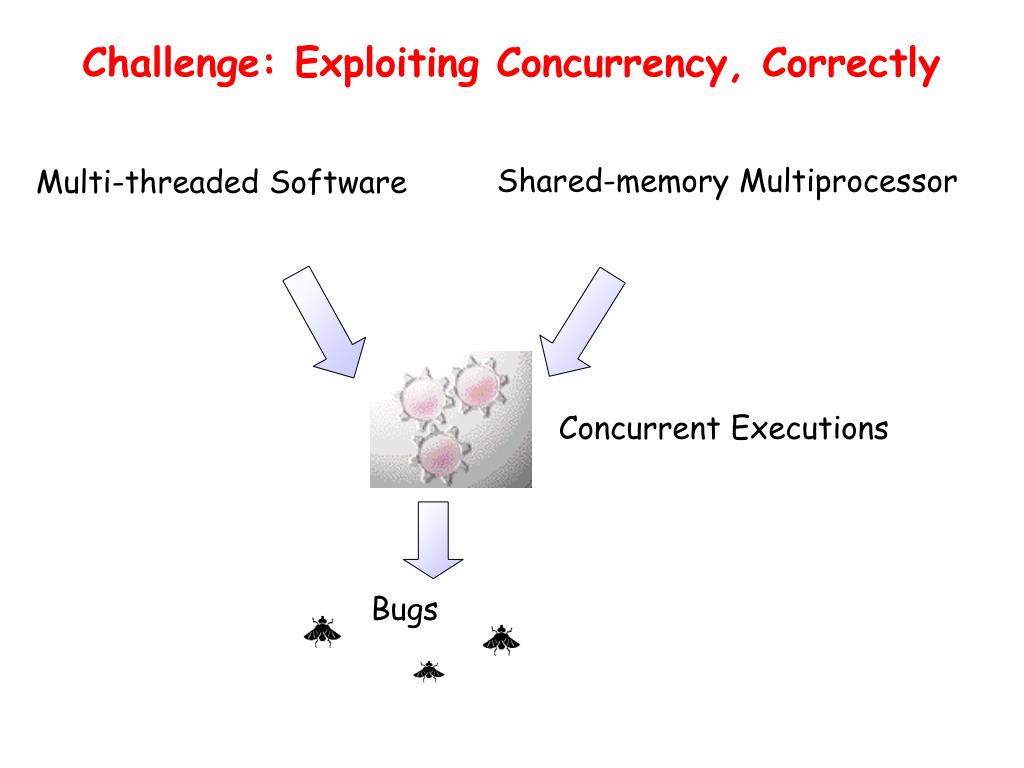 Challenge: Exploiting Concurrency, Correctly

Multi-threaded Software

Shared-memory Multiprocessor

Concurrent Executions

Bugs